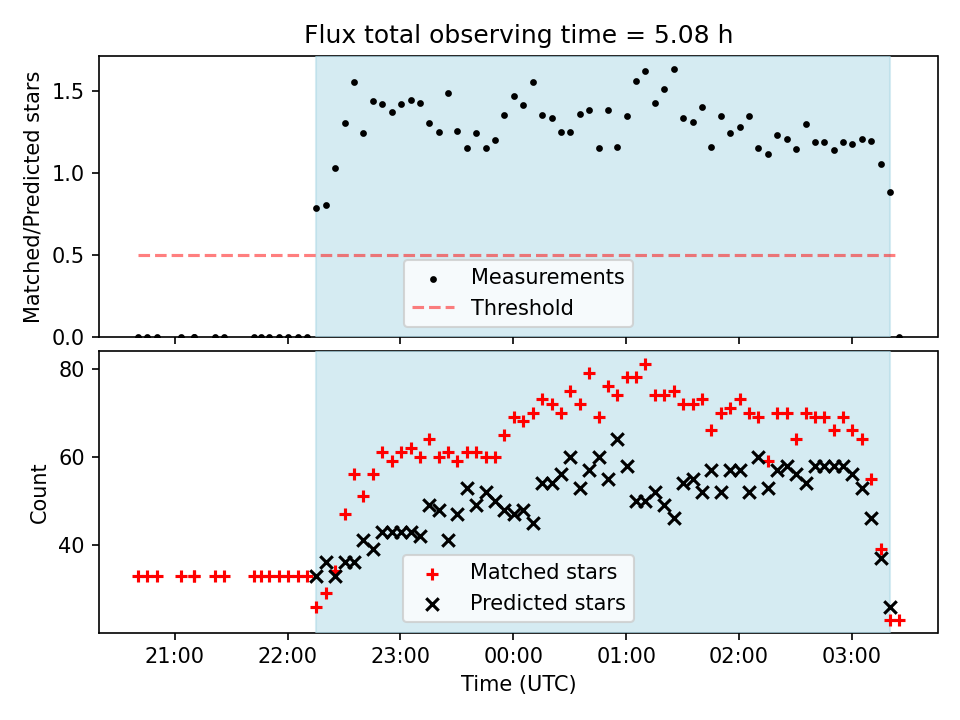 Flux total observing time = 5.08 h

Matched/Predicted stars

1.5
1.0
0.5
0.0

Measurements
Threshold

Count

80
60
40

Matched stars
Predicted stars

21:00
22:00
23:00
00:00
01:00
02:00
03:00

Time (UTC)